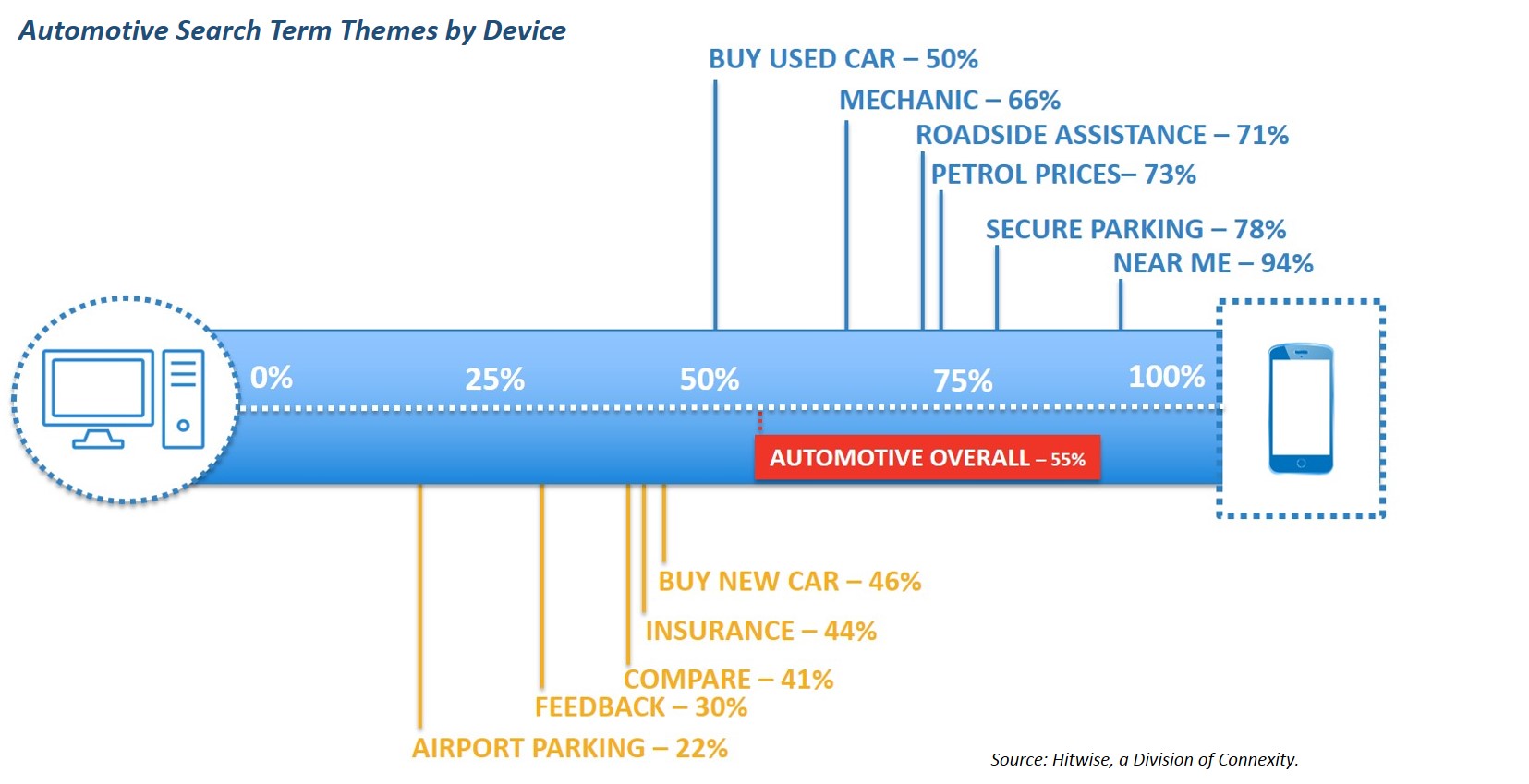 Automotive Search Term Themes by Device

BUY USED CAR – 50%
MECHANIC – 66%
ROADSIDE ASSISTANCE – 71%
PETROL PRICES– 73%
SECURE PARKING – 78%
NEAR ME – 94%

0%
25%
50%
75%
100%

AUTOMOTIVE OVERALL – 55%

BUY NEW CAR – 46%
INSURANCE – 44%
COMPARE – 41%
FEEDBACK – 30%
AIRPORT PARKING – 22%

Source: Hitwise, a Division of Connexity.